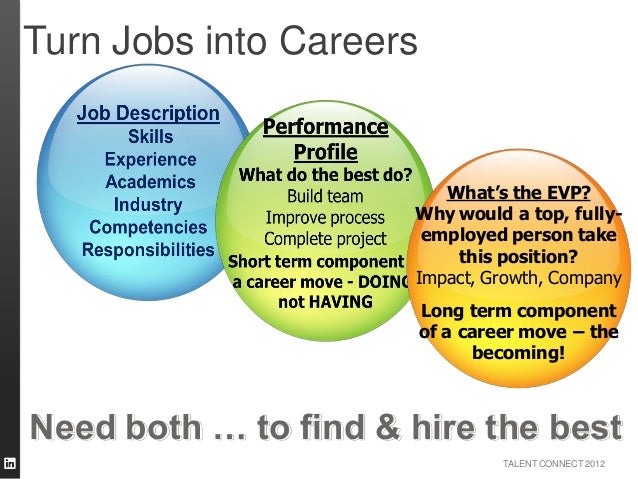 Turn Jobs into Careers

Job Description
Skills
Experience
Academics
Industry
Competencies
Responsibilities

Performance Profile
What do the best do?
Build team
Improve process
Complete project
Short term component a career move - DOING not HAVING

What's the EVP?
Why would a top, fully-employed person take this position?
Impact, Growth, Company
Long term component of a career move – the becoming!

Need both … to find & hire the best

in

TALENT CONNECT 2012